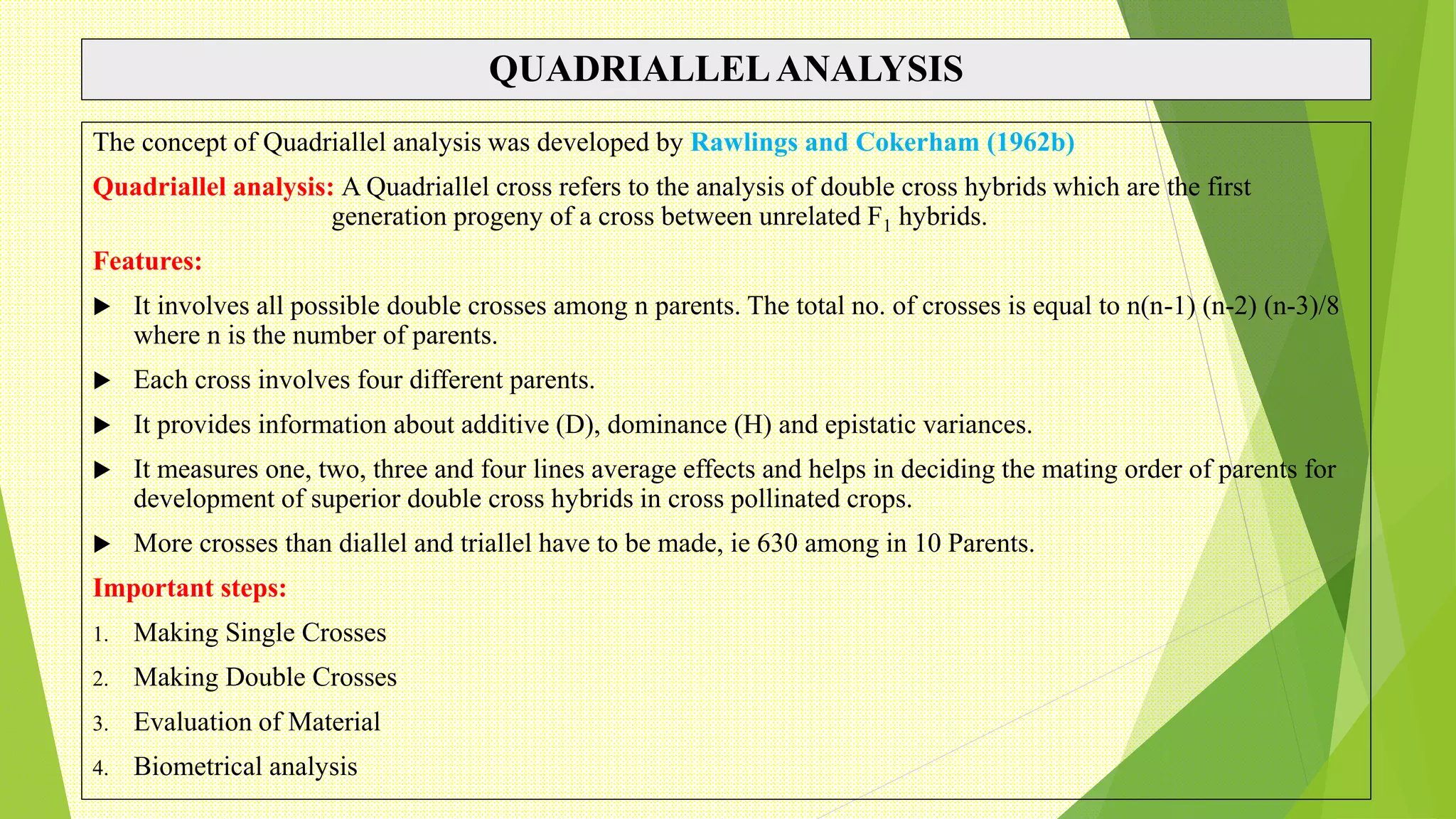 QUADRIALLEL ANALYSIS

The concept of Quadriallel analysis was developed by Rawlings and Cokerham (1962b)

Quadriallel analysis: A Quadriallel cross refers to the analysis of double cross hybrids which are the first generation progeny of a cross between unrelated $F_1$ hybrids.

Features:

▶ It involves all possible double crosses among n parents. The total no. of crosses is equal to n(n-1) (n-2) (n-3)/8 where n is the number of parents.

▶ Each cross involves four different parents.

▶ It provides information about additive (D), dominance (H) and epistatic variances.

▶ It measures one, two, three and four lines average effects and helps in deciding the mating order of parents for development of superior double cross hybrids in cross pollinated crops.

▶ More crosses than diallel and triallel have to be made, ie 630 among in 10 Parents.

Important steps:

1. Making Single Crosses
2. Making Double Crosses
3. Evaluation of Material
4. Biometrical analysis